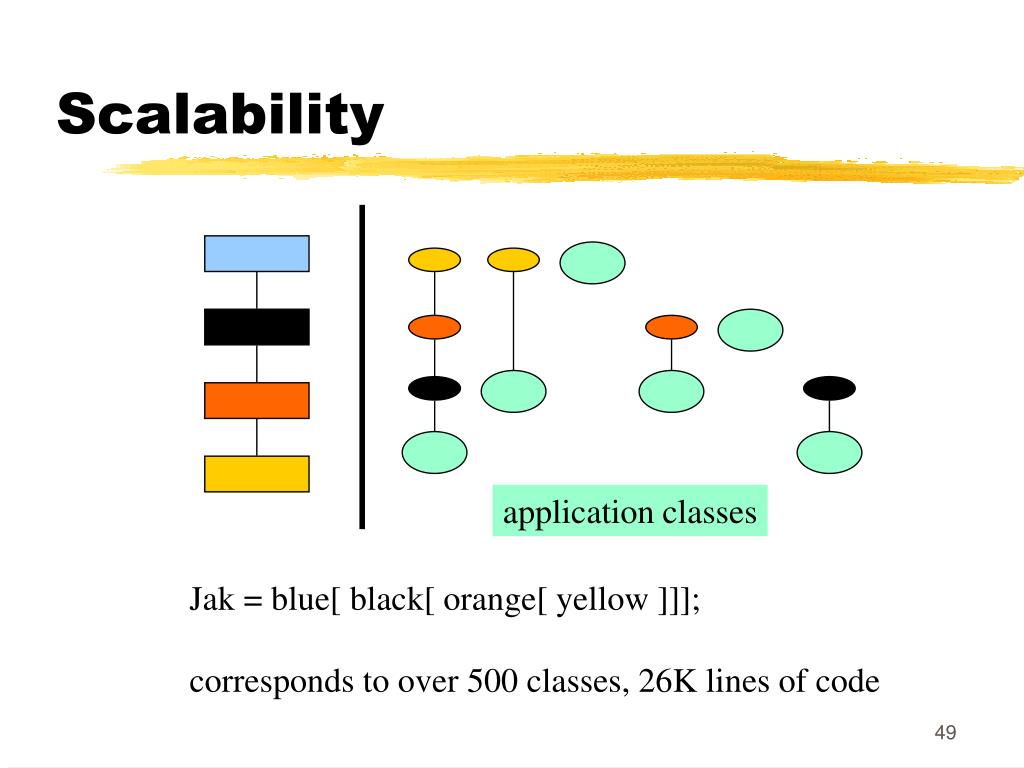 Scalability

application classes

Jak = blue[ black[ orange[ yellow ]]];

corresponds to over 500 classes, 26K lines of code

49